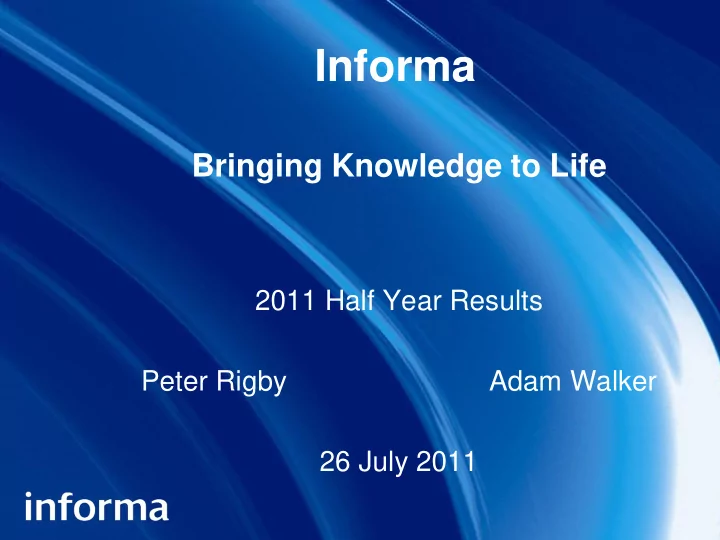 Informa

Bringing Knowledge to Life

2011 Half Year Results

Peter Rigby

Adam Walker

26 July 2011

informa